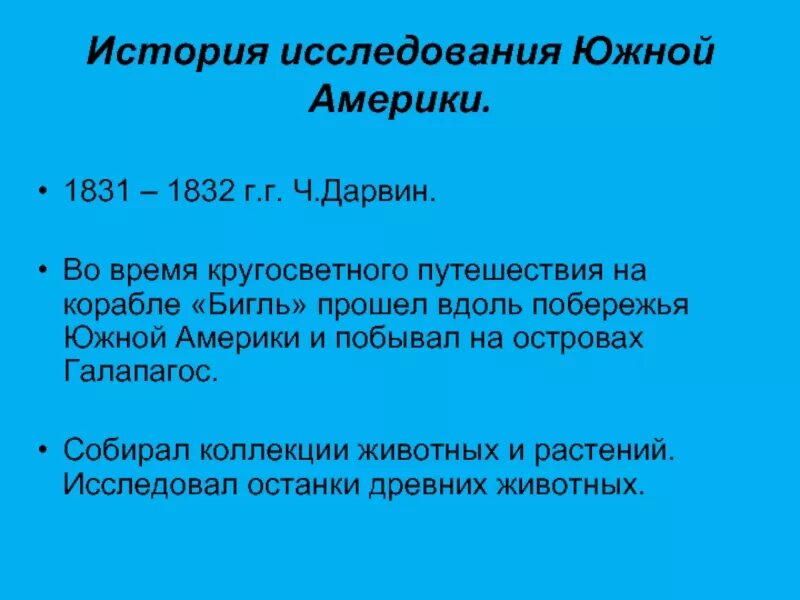 История исследования Южной Америки.

• 1831 – 1832 г.г. Ч.Дарвин.

• Во время кругосветного путешествия на корабле «Бигль» прошел вдоль побережья Южной Америки и побывал на островах Галапагос.

• Собирал коллекции животных и растений. Исследовал останки древних животных.